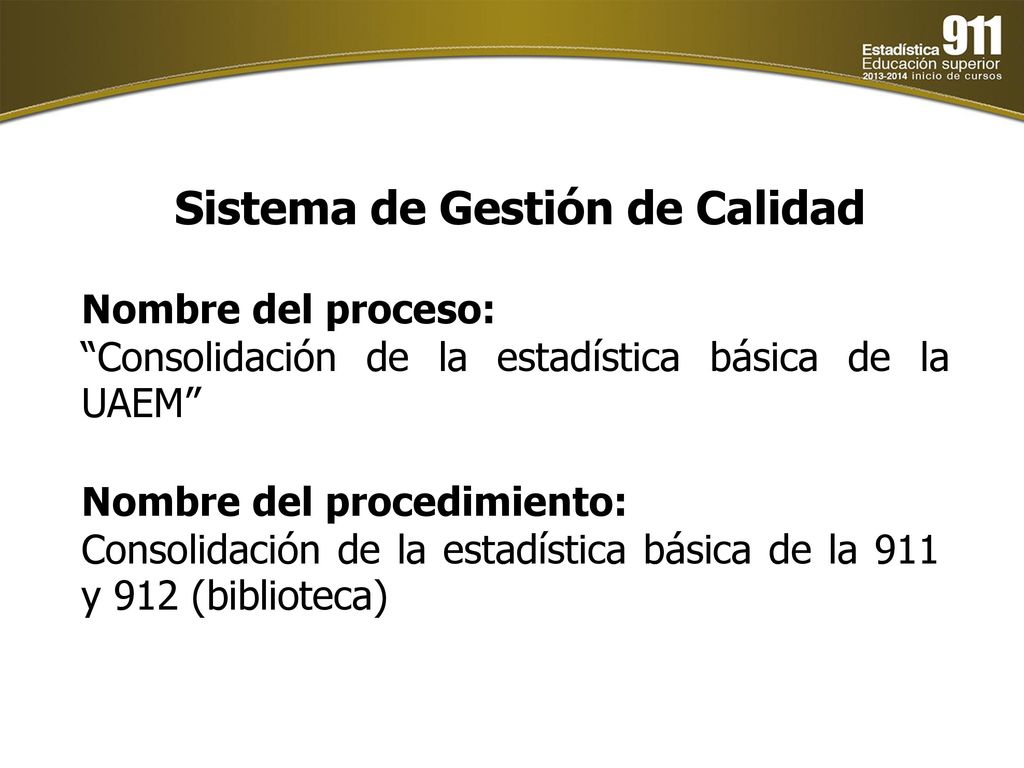 Estadística 911
Educación superior
2013-2014 inicio de cursos

Sistema de Gestión de Calidad

Nombre del proceso:
“Consolidación de la estadística básica de la UAEM”

Nombre del procedimiento:
Consolidación de la estadística básica de la 911 y 912 (biblioteca)